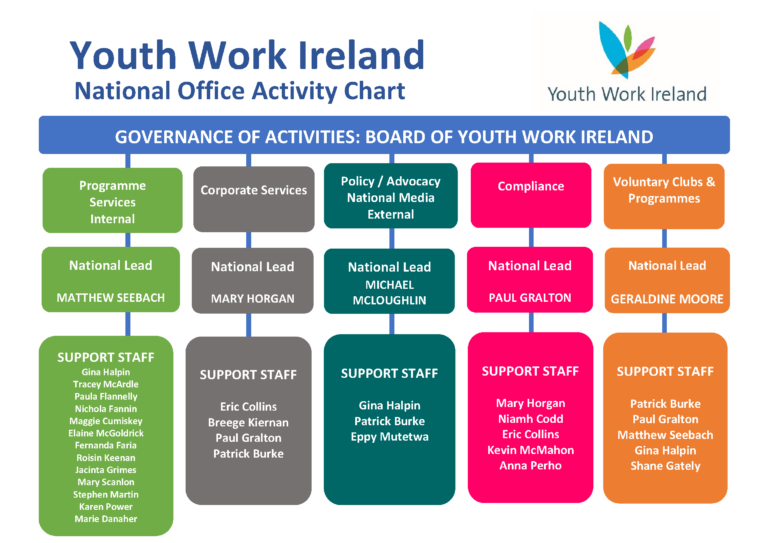 Youth Work Ireland
National Office Activity Chart

Youth Work Ireland

GOVERNANCE OF ACTIVITIES: BOARD OF YOUTH WORK IRELAND

Programme Services Internal

National Lead

MATTHEW SEEBACH

SUPPORT STAFF
Gina Halpin
Tracey McArdle
Paula Flannelly
Nichola Fannin
Maggie Cumiskey
Elaine McGoldrick
Fernanda Faria
Roisin Keenan
Jacinta Grimes
Mary Scanlon
Stephen Martin
Karen Power
Marie Danaher

Corporate Services

National Lead

MARY HORGAN

SUPPORT STAFF

Eric Collins
Breege Kiernan
Paul Gralton
Patrick Burke

Policy / Advocacy National Media External

National Lead
MICHAEL MCLOUGHLIN

SUPPORT STAFF

Gina Halpin
Patrick Burke
Eppy Mutetwa

Compliance

National Lead

PAUL GRALTON

SUPPORT STAFF

Mary Horgan
Niamh Codd
Eric Collins
Kevin McMahon
Anna Perho

Voluntary Clubs & Programmes

National Lead

GERALDINE MOORE

SUPPORT STAFF

Patrick Burke
Paul Gralton
Matthew Seebach
Gina Halpin
Shane Gately